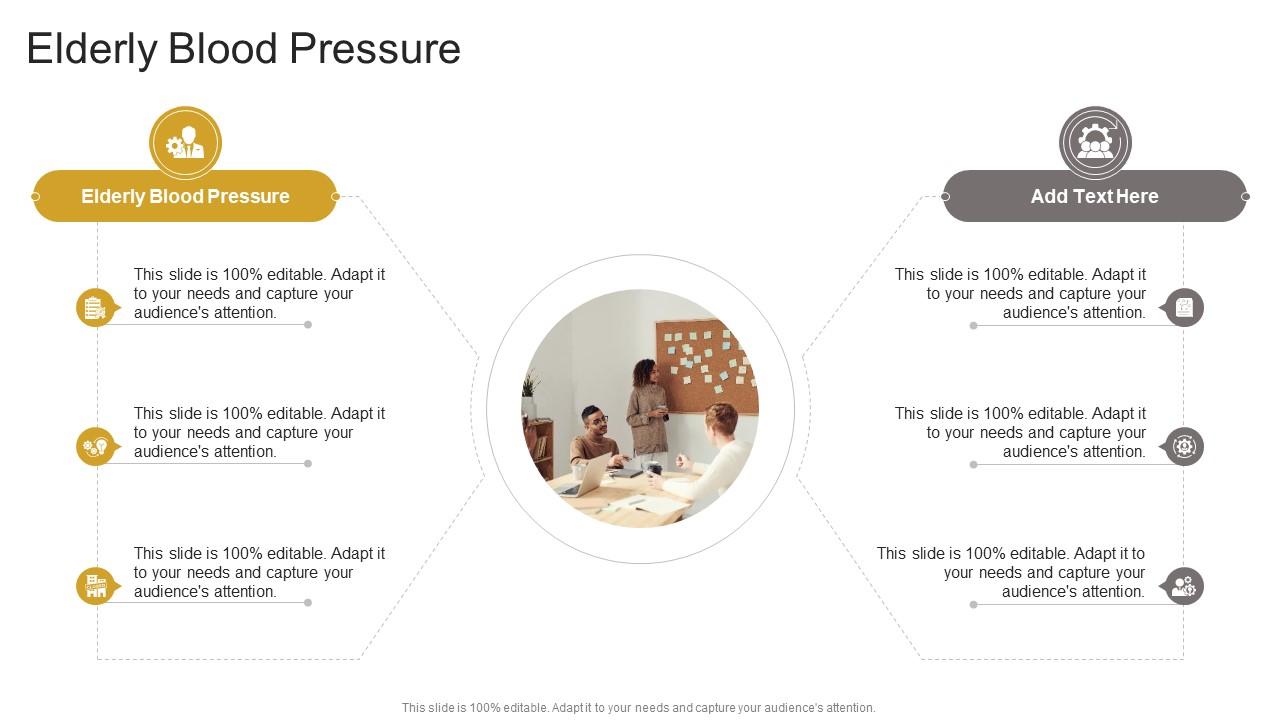 Elderly Blood Pressure

Elderly Blood Pressure

This slide is 100% editable. Adapt it to your needs and capture your audience's attention.

This slide is 100% editable. Adapt it to your needs and capture your audience's attention.

This slide is 100% editable. Adapt it to your needs and capture your audience's attention.

Add Text Here

This slide is 100% editable. Adapt it to your needs and capture your audience's attention.

This slide is 100% editable. Adapt it to your needs and capture your audience's attention.

This slide is 100% editable. Adapt it to your needs and capture your audience's attention.

This slide is 100% editable. Adapt it to your needs and capture your audience's attention.